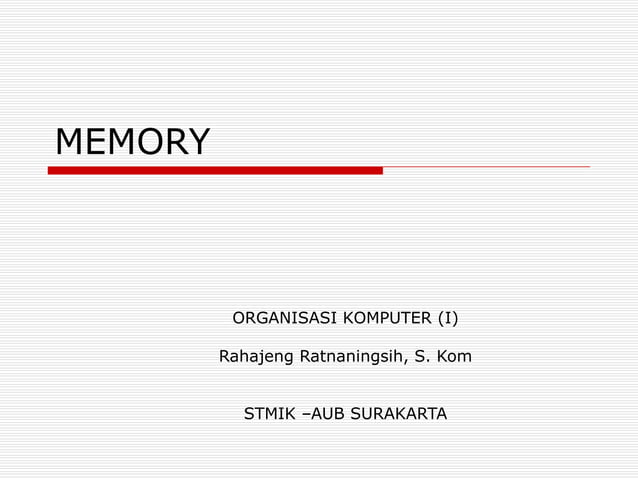 MEMORY

ORGANISASI KOMPUTER (I)

Rahajeng Ratnaningsih, S. Kom

STMIK –AUB SURAKARTA